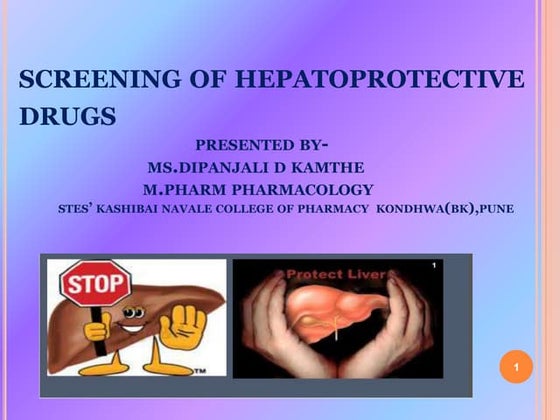 SCREENING OF HEPATOPROTECTIVE DRUGS

PRESENTED BY-
MS.DIPANJALI D KAMTHE
M.PHARM PHARMACOLOGY
STES' KASHIBAI NAVALE COLLEGE OF PHARMACY KONDHWA(BK),PUNE

STOP

TM

Protect Liver

1

1